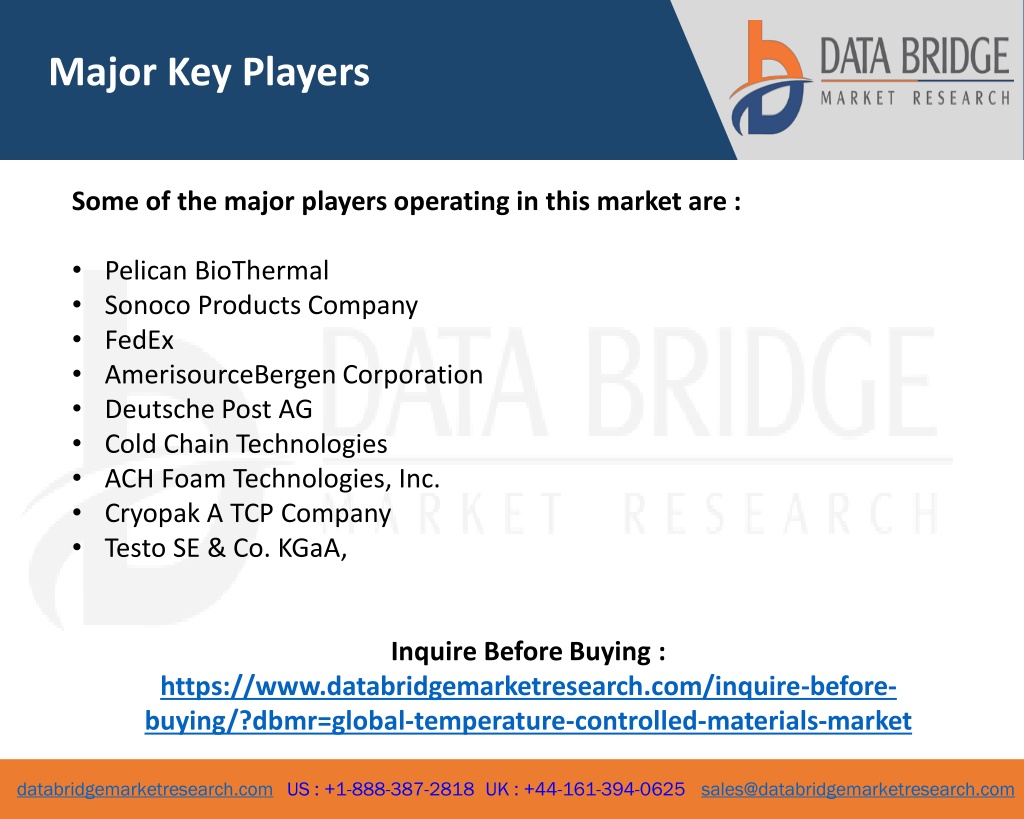 Major Key Players

DATA BRIDGE
MARKET RESEARCH

Some of the major players operating in this market are :

• Pelican BioThermal
• Sonoco Products Company
• FedEx
• AmerisourceBergen Corporation
• Deutsche Post AG
• Cold Chain Technologies
• ACH Foam Technologies, Inc.
• Cryopak A TCP Company
• Testo SE & Co. KGaA,

DATA BRIDGE
MARKET RESEARCH

Inquire Before Buying :
https://www.databridgemarketresearch.com/inquire-before-buying/?dbmr=global-temperature-controlled-materials-market

databridgemarketresearch.com US : +1-888-387-2818 UK : +44-161-394-0625 sales@databridgemarketresearch.com